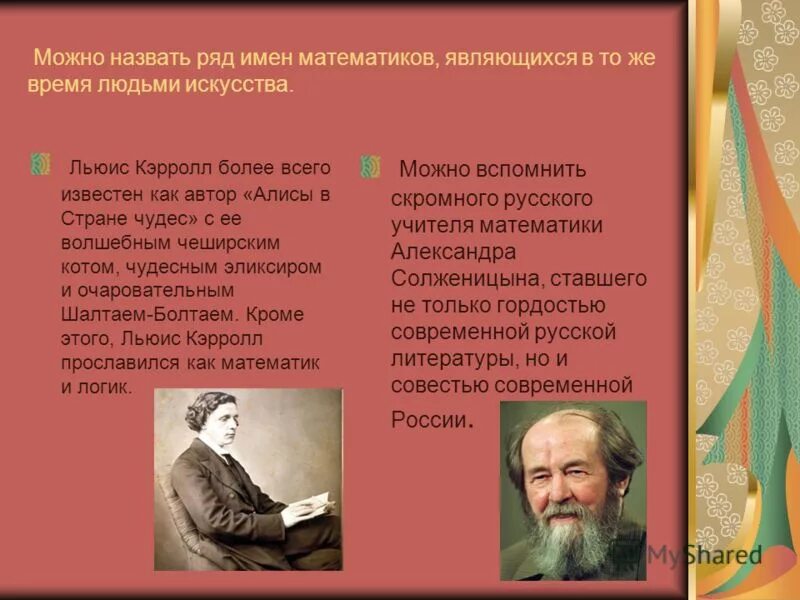 Можно назвать ряд имен математиков, являющихся в то же время людьми искусства.

Льюис Кэрролл более всего известен как автор «Алисы в Стране чудес» с ее волшебным чеширским котом, чудесным эликсиром и очаровательным Шалтаем-Болтаем. Кроме этого, Льюис Кэрролл прославился как математик и логик.

Можно вспомнить скромного русского учителя математики Александра Солженицына, ставшего не только гордостью современной русской литературы, но и совестью современной России.

MyShared